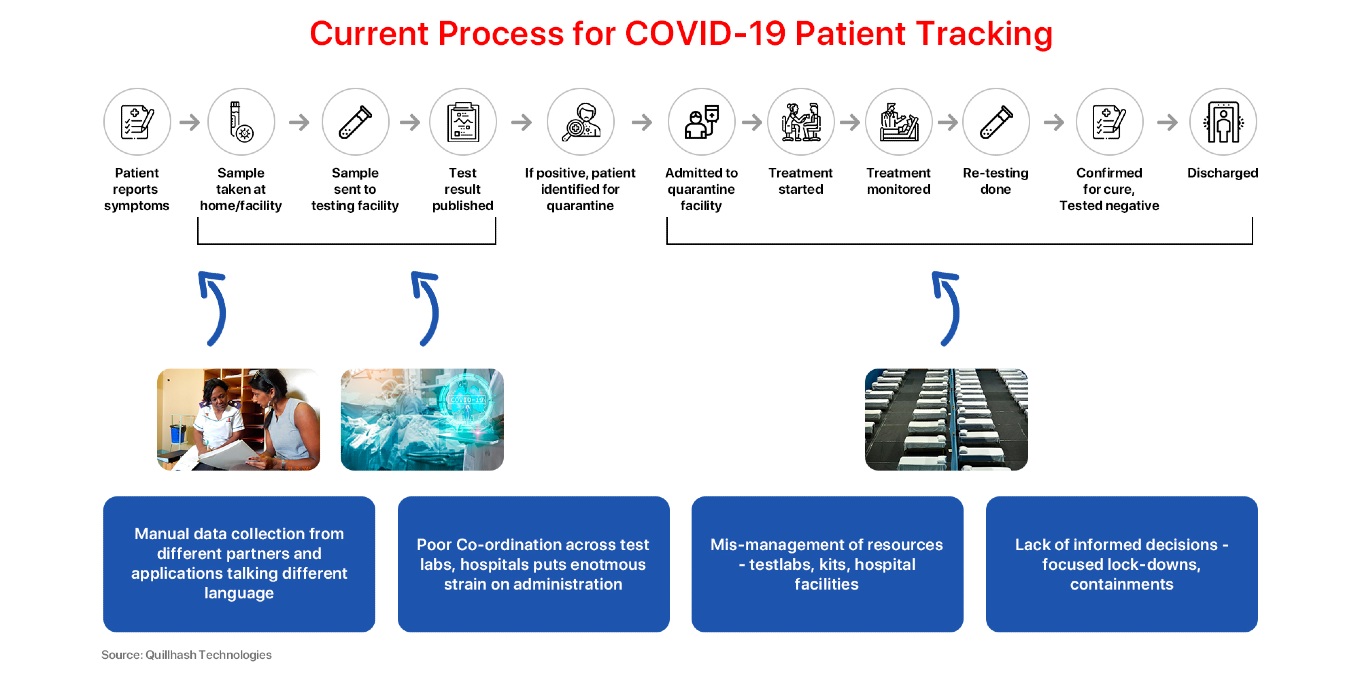 Current Process for COVID-19 Patient Tracking

Patient reports symptoms

Sample taken at home/facility

Sample sent to testing facility

Test result published

If positive, patient identified for quarantine

Admitted to quarantine facility

Treatment started

Treatment monitored

Re-testing done

Confirmed for cure, Tested negative

Discharged

COVID-19

Manual data collection from different partners and applications talking different language

Poor Co-ordination across test labs, hospitals puts enotmous strain on administration

Mis-management of resources - testlabs, kits, hospital facilities

Lack of informed decisions - focused lock-downs, containments

Source: Quillhash Technologies